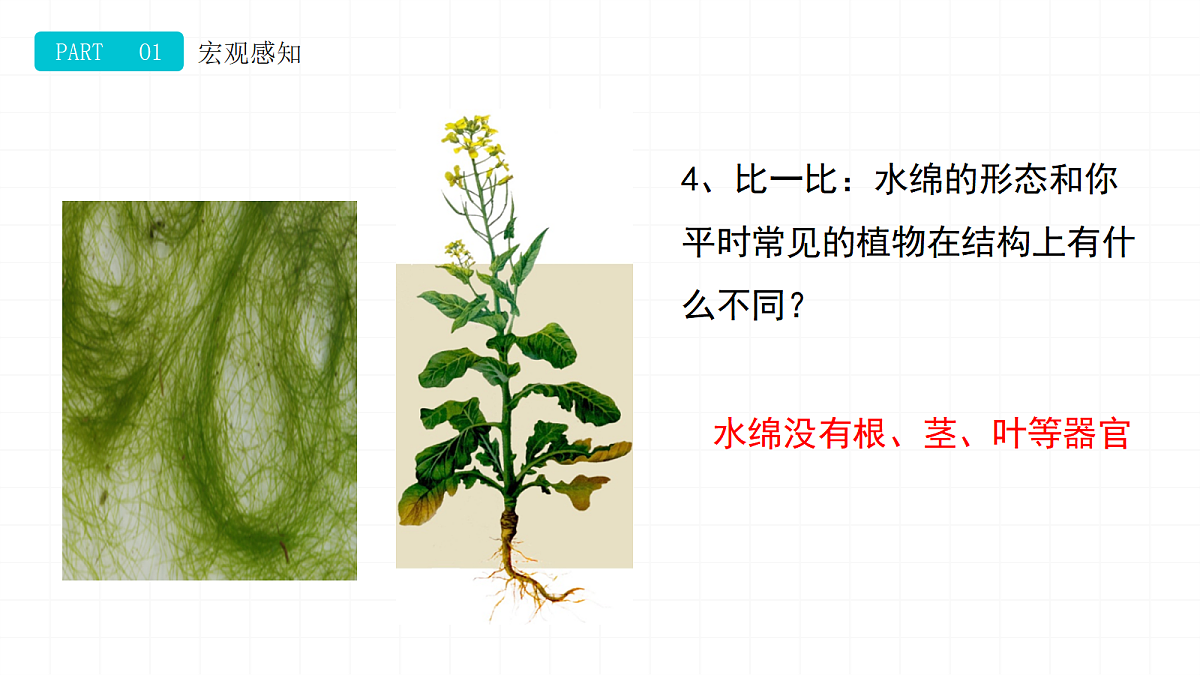 PART 01 宏观感知

4、比一比：水绵的形态和你平时常见的植物在结构上有什么不同？

水绵没有根、茎、叶等器官